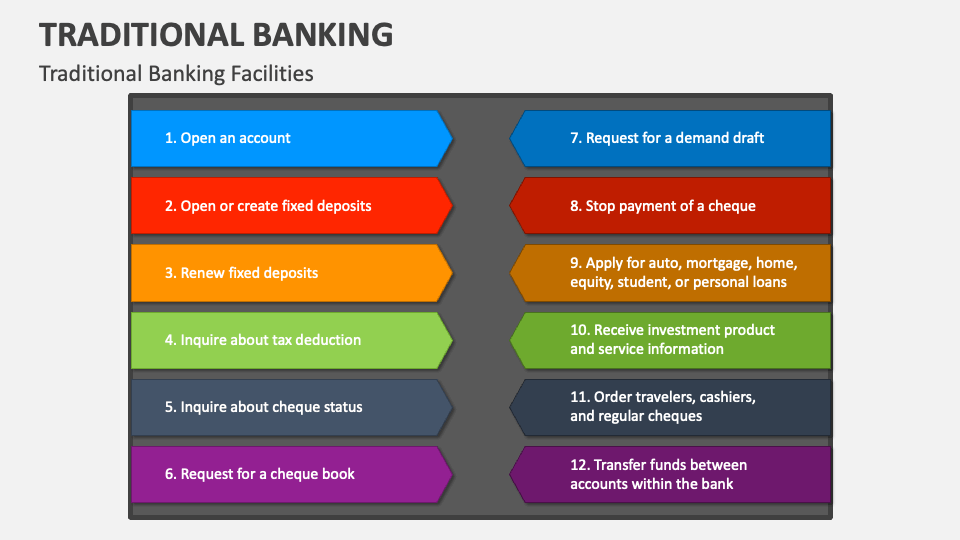 TRADITIONAL BANKING

Traditional Banking Facilities

1. Open an account

2. Open or create fixed deposits

3. Renew fixed deposits

4. Inquire about tax deduction

5. Inquire about cheque status

6. Request for a cheque book

7. Request for a demand draft

8. Stop payment of a cheque

9. Apply for auto, mortgage, home, equity, student, or personal loans

10. Receive investment product and service information

11. Order travelers, cashiers, and regular cheques

12. Transfer funds between accounts within the bank